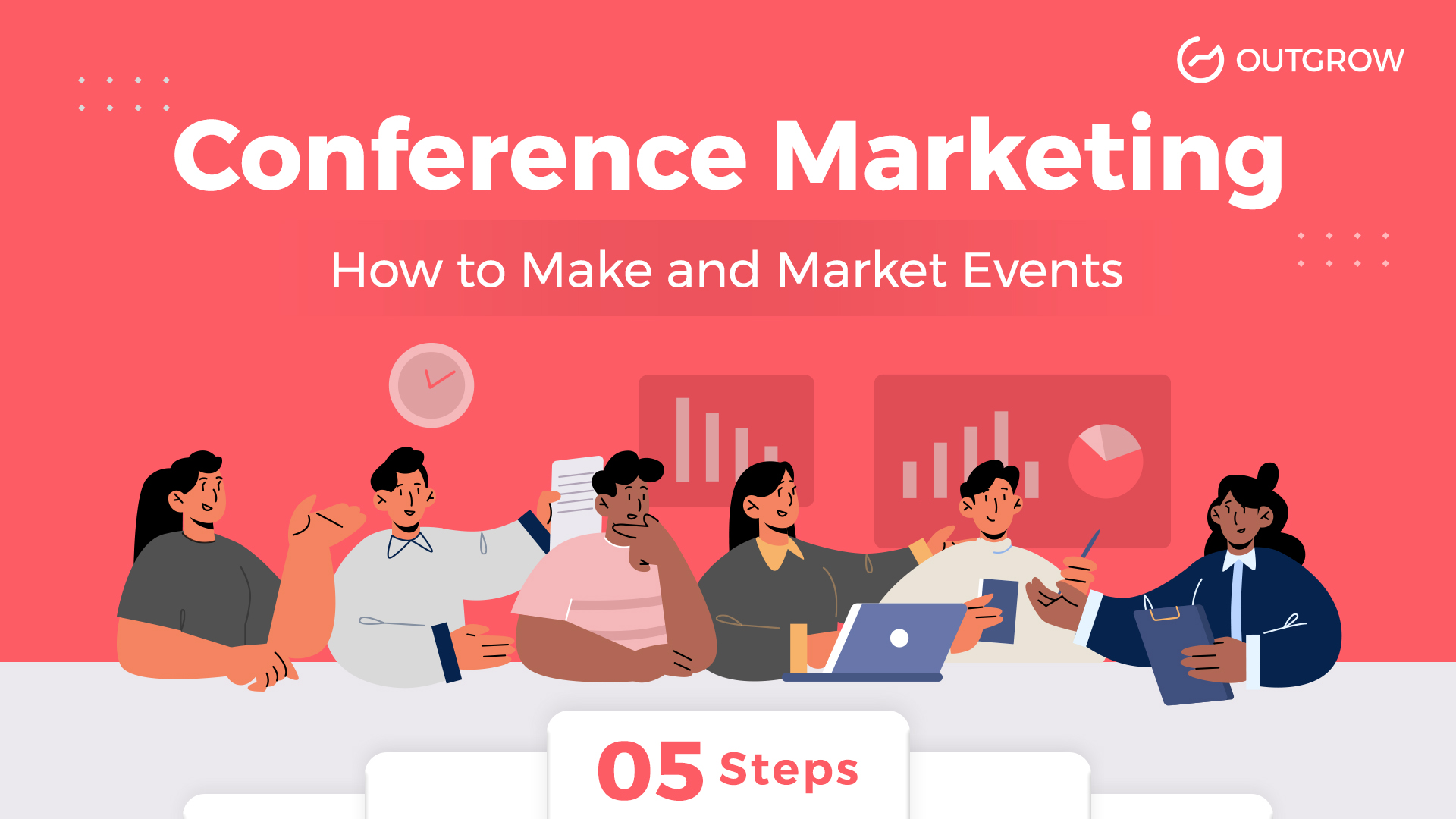 OUTGROW

Conference Marketing

How to Make and Market Events

05 Steps